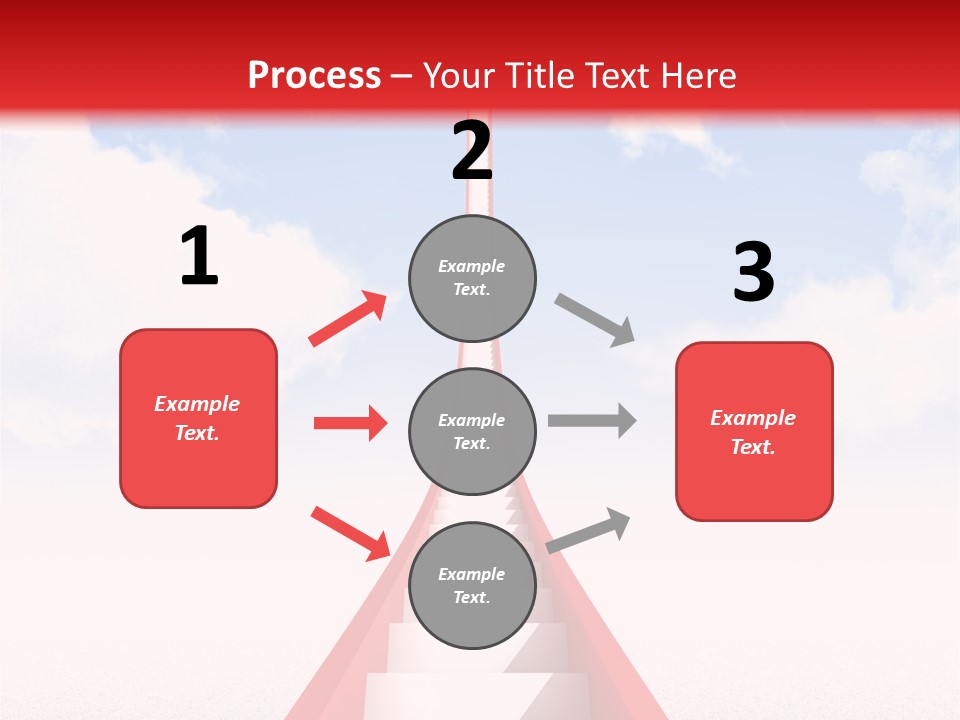 Process – Your Title Text Here

1

Example Text.

2

Example Text.

Example Text.

Example Text.

3

Example Text.